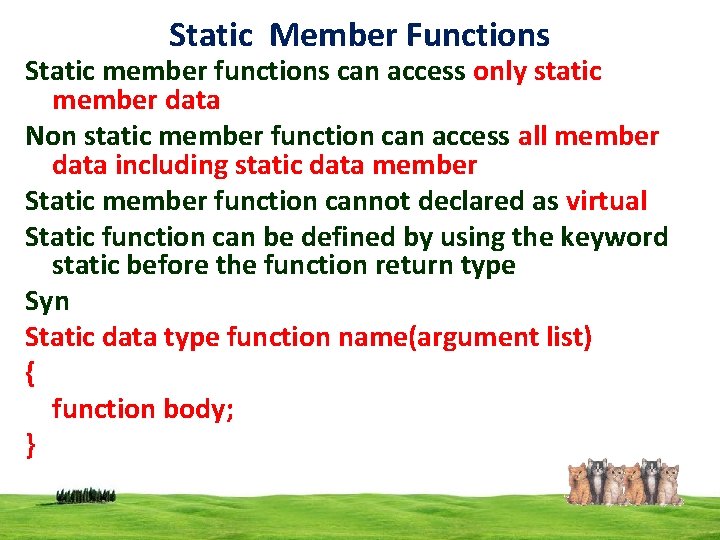 Static Member Functions

Static member functions can access only static member data

Non static member function can access all member data including static data member

Static member function cannot declared as virtual

Static function can be defined by using the keyword static before the function return type

Syn

Static data type function name(argument list)
{
function body;
}